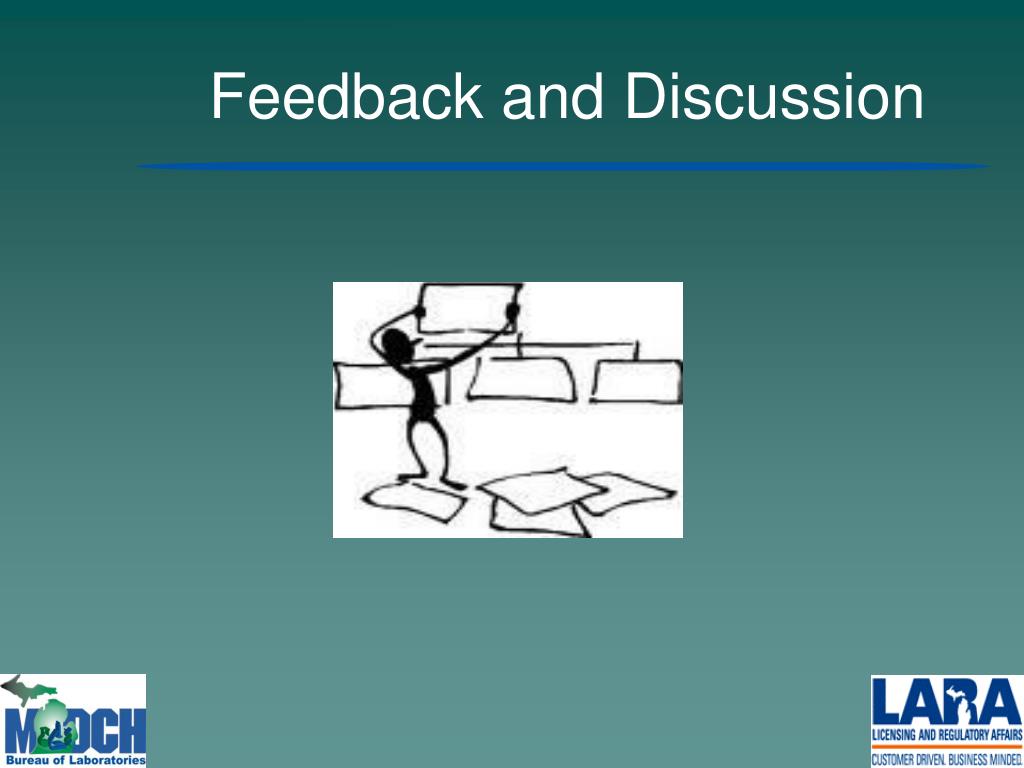 Feedback and Discussion

MDCH
Bureau of Laboratories

LARA
LICENSING AND REGULATORY AFFAIRS
CUSTOMER DRIVEN. BUSINESS MINDED.